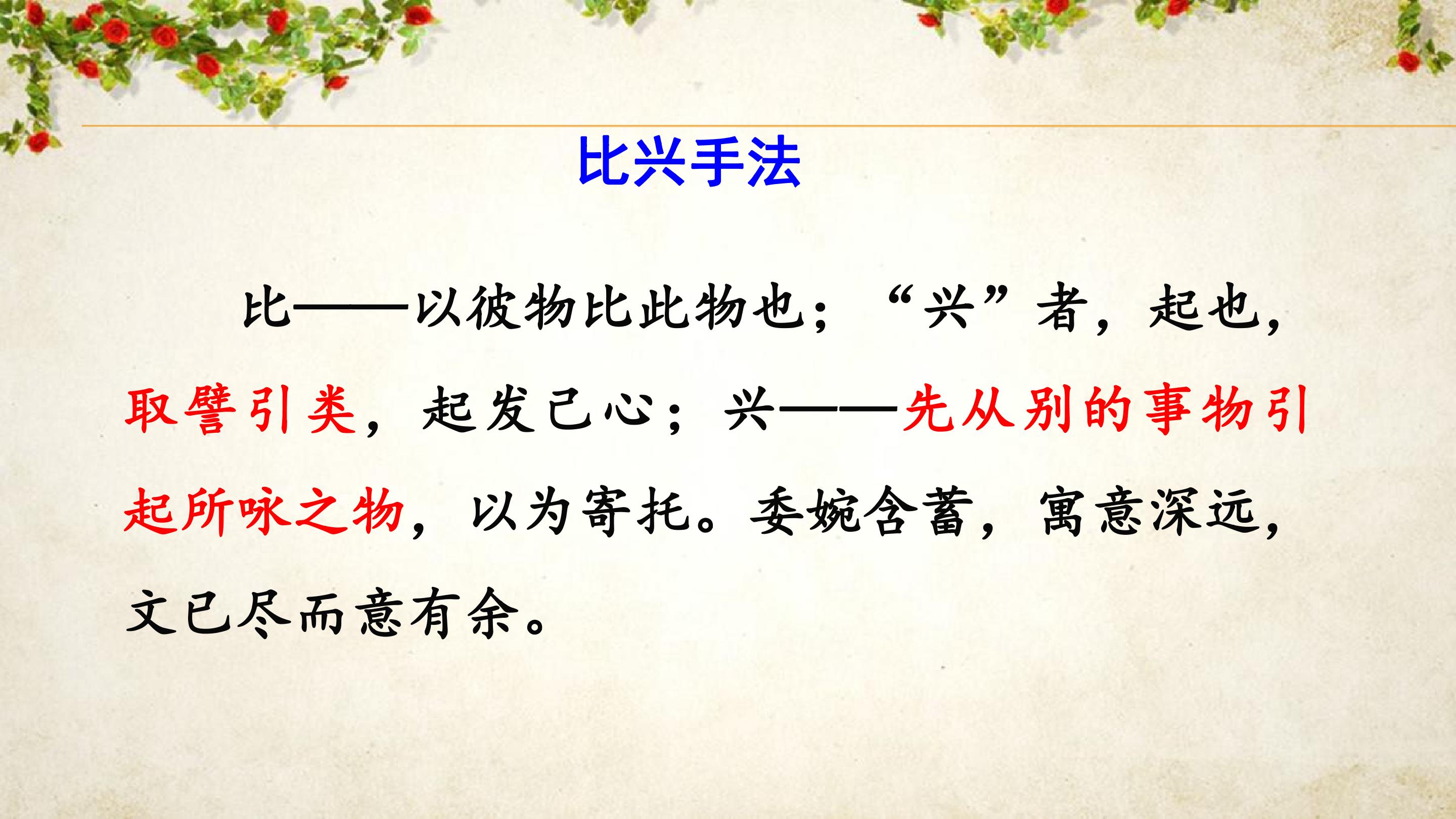 比兴手法

比——以彼物比此物也；“兴”者，起也，取譬引类，起发己心；兴——先从别的事物引起所咏之物，以为寄托。委婉含蓄，寓意深远，文已尽而意有余。